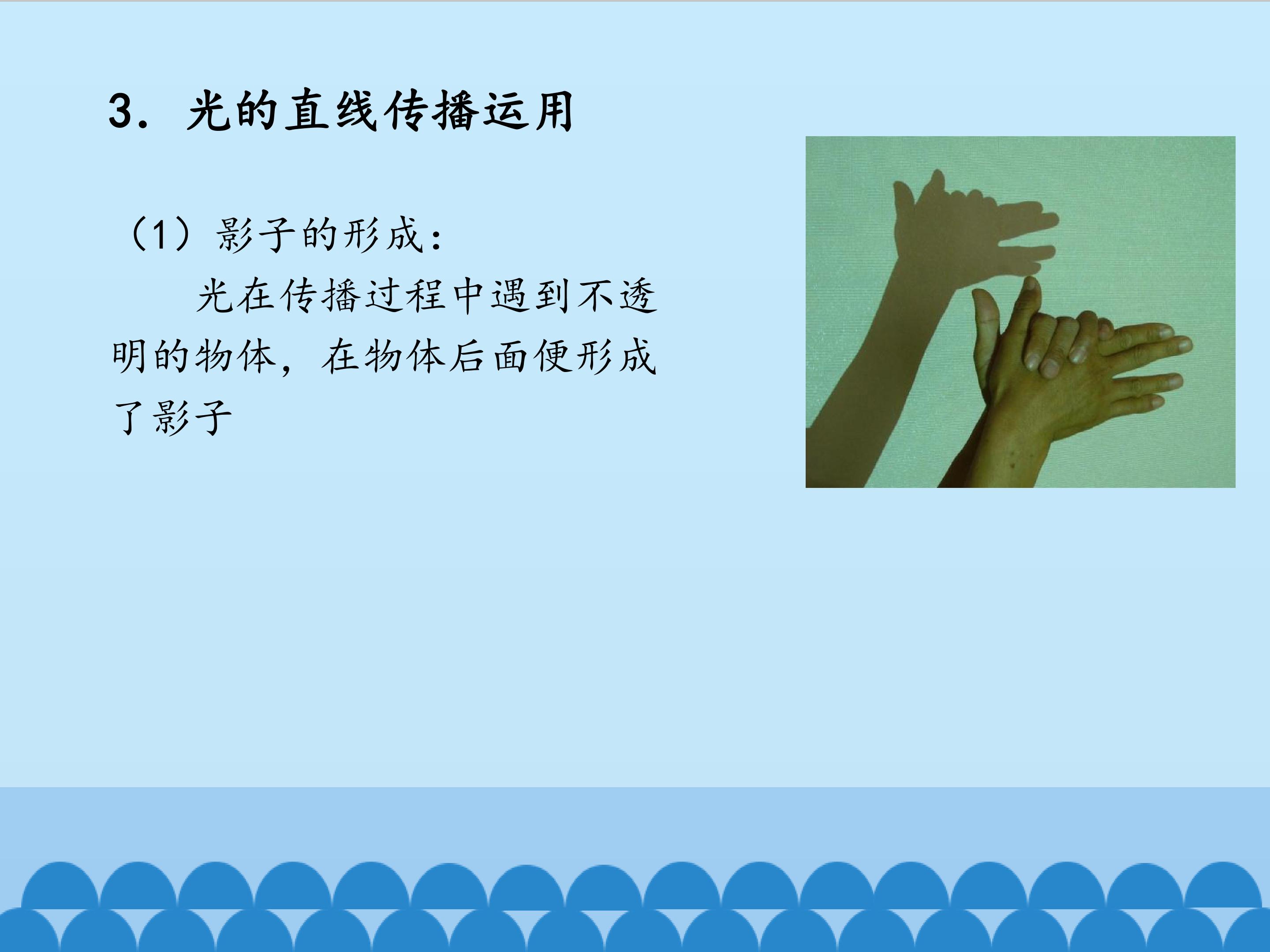 3. 光的直线传播运用

（1）影子的形成：

光在传播过程中遇到不透明的物体，在物体后面便形成了影子